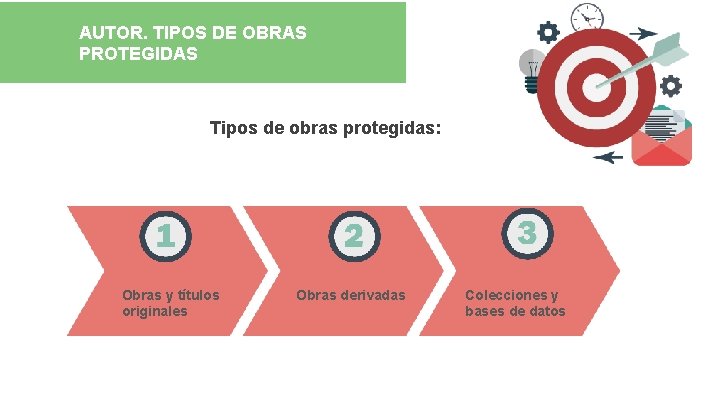 AUTOR. TIPOS DE OBRAS PROTEGIDAS

Tipos de obras protegidas:

1
Obras y títulos originales

2
Obras derivadas

3
Colecciones y bases de datos